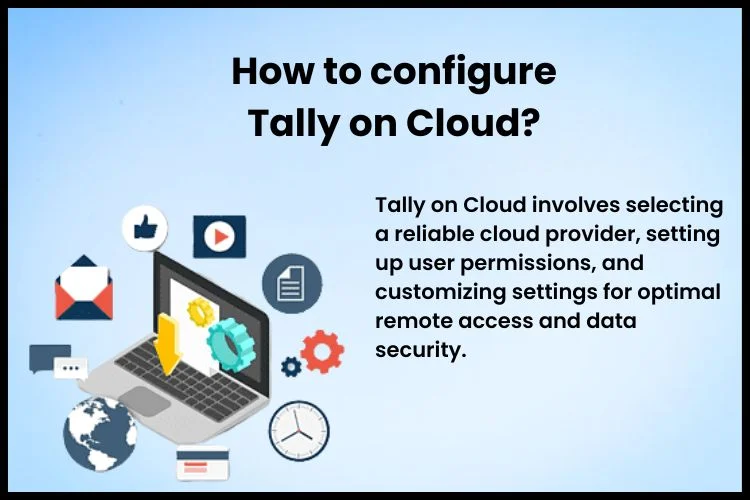 How to configure Tally on Cloud?

Tally on Cloud involves selecting a reliable cloud provider, setting up user permissions, and customizing settings for optimal remote access and data security.